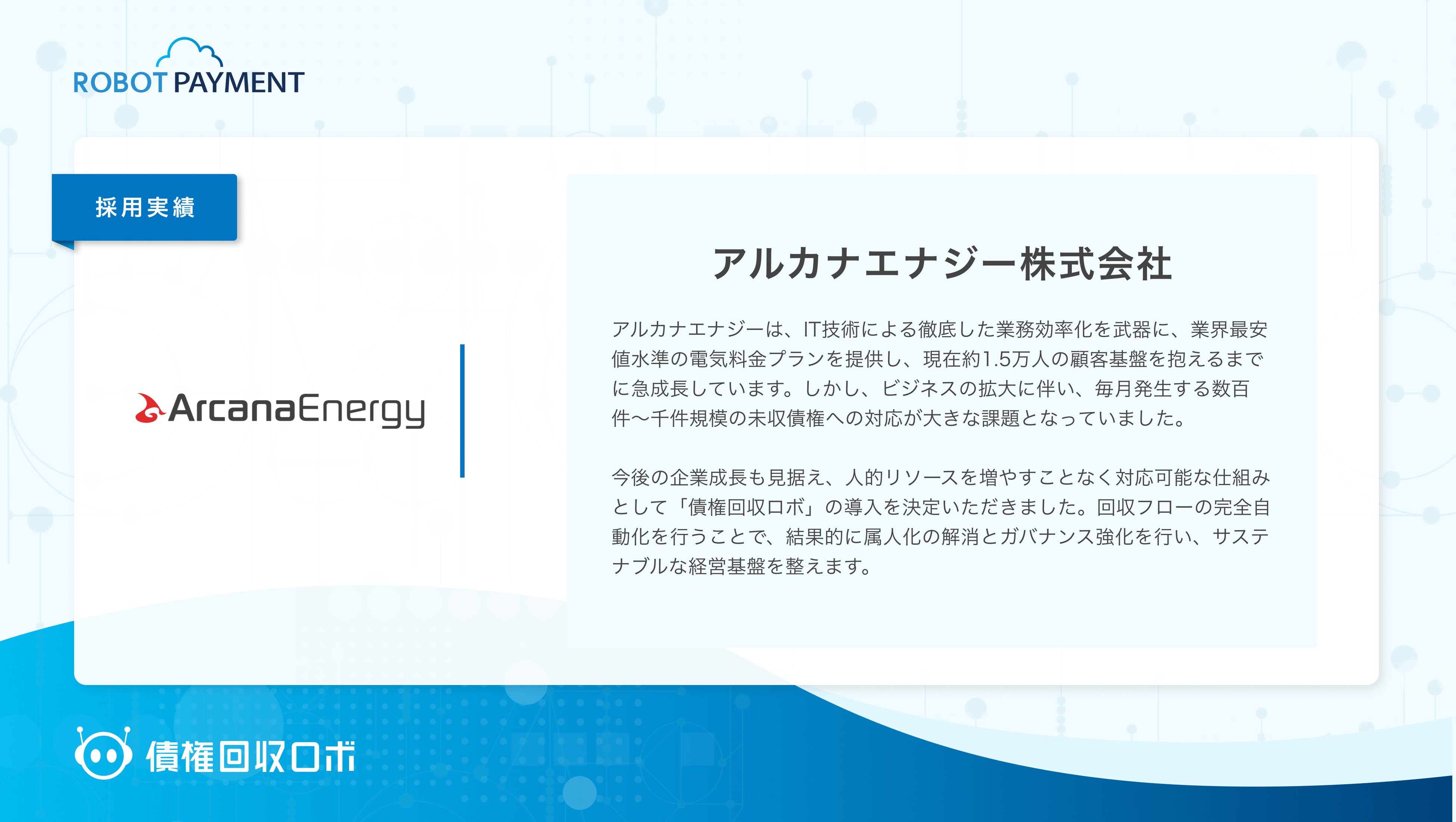 ROBOT PAYMENT

採用実績

ArcanaEnergy

アルカナエナジー株式会社

アルカナエナジーは、IT技術による徹底した業務効率化を武器に、業界最安値水準の電気料金プランを提供し、現在約1.5万人の顧客基盤を抱えるまでに急成長しています。しかし、ビジネスの拡大に伴い、毎月発生する数百件〜千件規模の未収債権への対応が大きな課題となっていました。

今後の企業成長も見据え、人的リソースを増やすことなく対応可能な仕組みとして「債権回収ロボ」の導入を決定いただきました。回収フローの完全自動化を行うことで、結果的に属人化の解消とガバナンス強化を行い、サステナブルな経営基盤を整えます。

債権回収ロボ